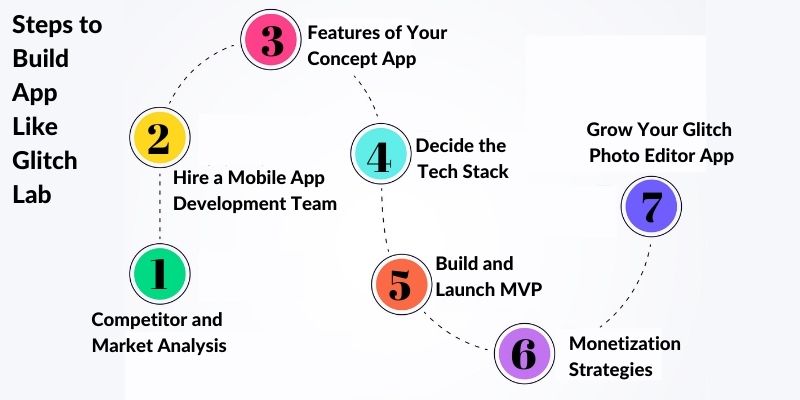 Steps to Build App Like Glitch Lab

1

Competitor and Market Analysis

2

Hire a Mobile App Development Team

3

Features of Your Concept App

4

Decide the Tech Stack

5

Build and Launch MVP

6

Monetization Strategies

7

Grow Your Glitch Photo Editor App